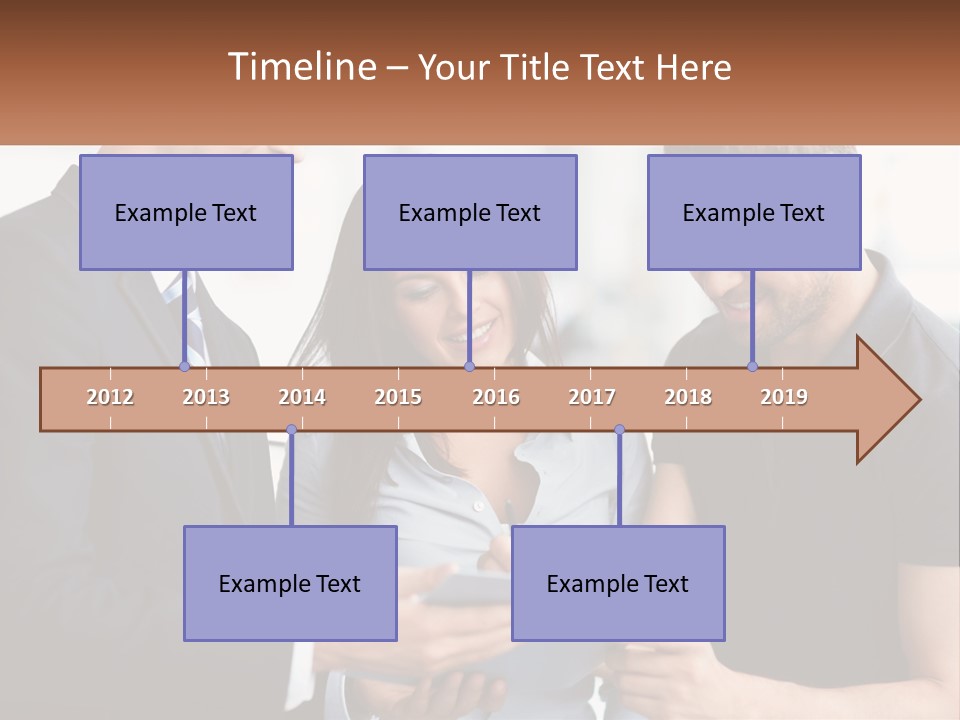 Timeline – Your Title Text Here

Example Text

Example Text

Example Text

2012 2013 2014 2015 2016 2017 2018 2019

Example Text

Example Text